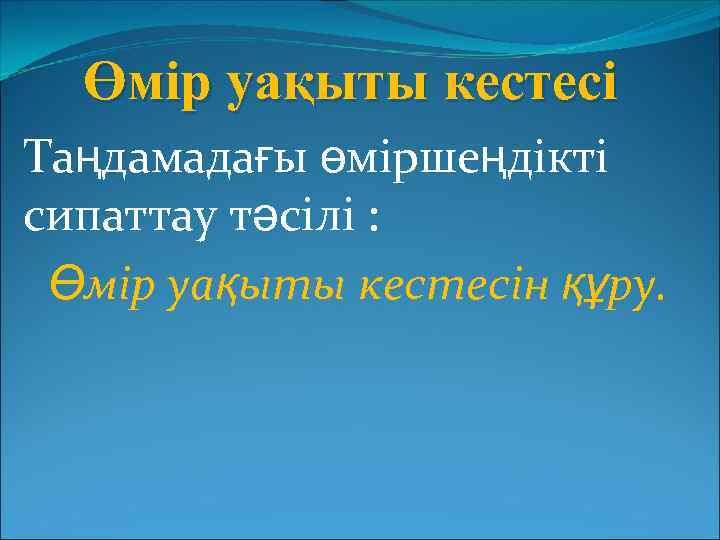 Өмір уақыты кестесі

Таңдамадағы өміршеңдікті сипаттау тәсілі :

Өмір уақыты кестесін құру.